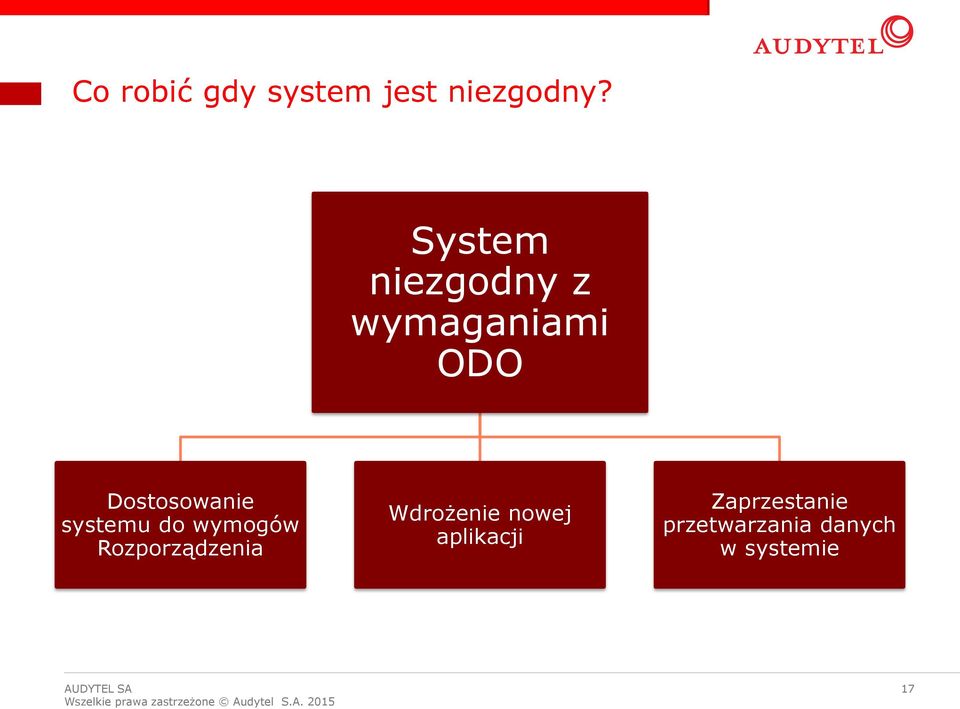 AUDYTEL

Co robić gdy system jest niezgodny?

System niezgodny z wymaganiami ODO

Dostosowanie systemu do wymogów Rozporządzenia

Wdrożenie nowej aplikacji

Zaprzestanie przetwarzania danych w systemie

AUDYTEL SA
Wszelkie prawa zastrzeżone © Audytel S.A. 2015

17